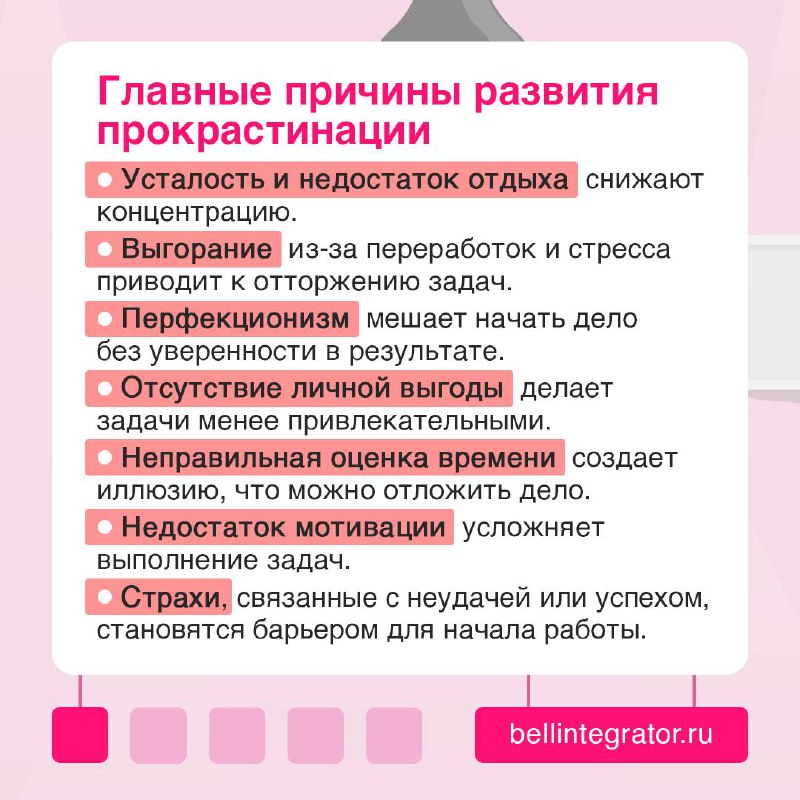 Главные причины развития прокрастинации

● Усталость и недостаток отдыха снижают концентрацию.

● Выгорание из-за переработок и стресса приводит к отторжению задач.

● Перфекционизм мешает начать дело без уверенности в результате.

● Отсутствие личной выгоды делает задачи менее привлекательными.

● Неправильная оценка времени создает иллюзию, что можно отложить дело.

● Недостаток мотивации усложняет выполнение задач.

● Страхи, связанные с неудачей или успехом, становятся барьером для начала работы.

bellintegrator.ru